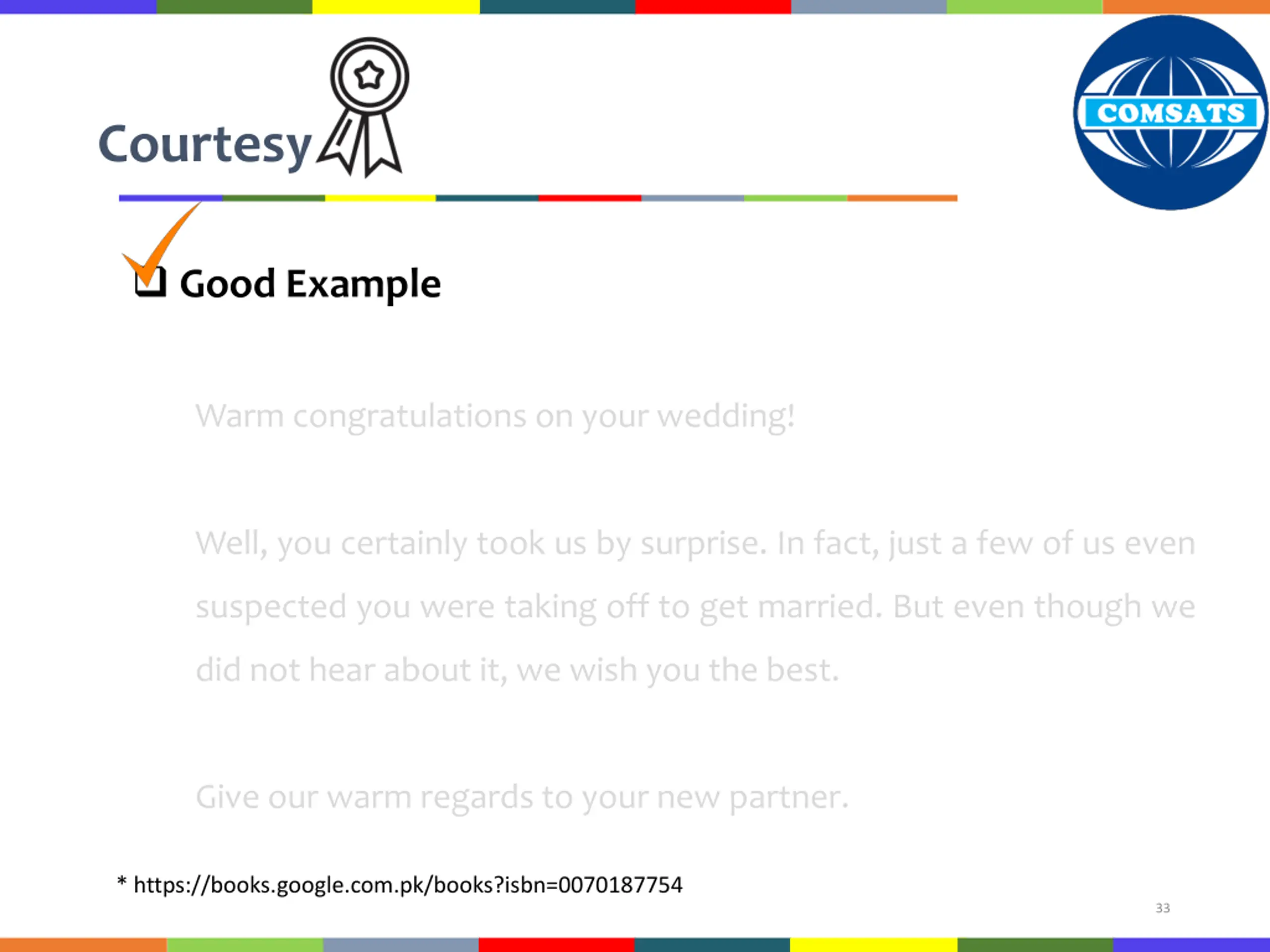 Courtesy

COMSATS

Good Example

Warm congratulations on your wedding!

Well, you certainly took us by surprise. In fact, just a few of us even suspected you were taking off to get married. But even though we did not hear about it, we wish you the best.

Give our warm regards to your new partner.

* https://books.google.com.pk/books?isbn=0070187754

33